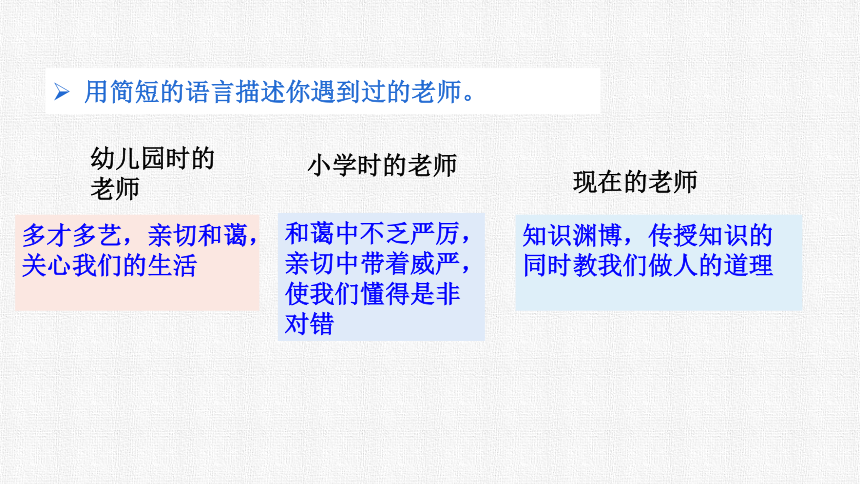 ➢ 用简短的语言描述你遇到过的老师。

幼儿园时的老师

多才多艺，亲切和蔼，关心我们的生活

小学时的老师

和蔼中不乏严厉，亲切中带着威严，使我们懂得是非对错

现在的老师

知识渊博，传授知识的同时教我们做人的道理